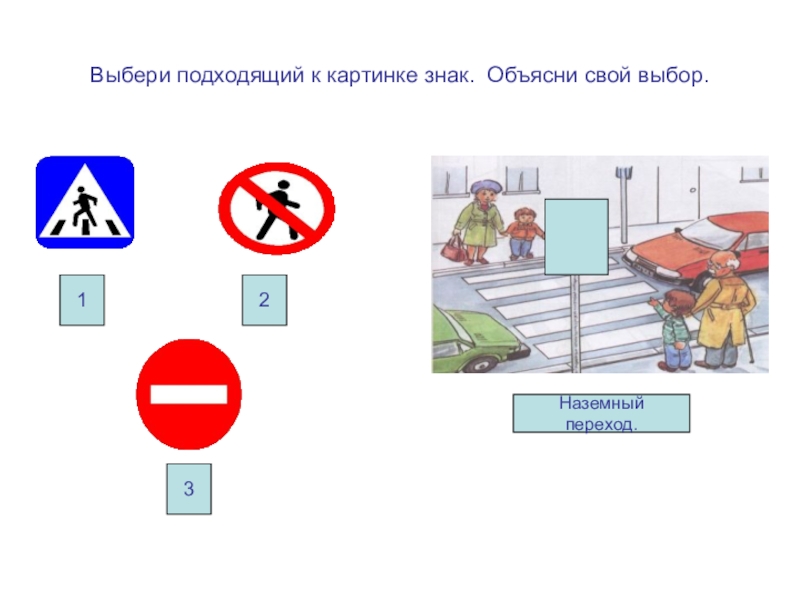 Выбери подходящий к картинке знак. Объясни свой выбор.

1

2

3

Наземный переход.